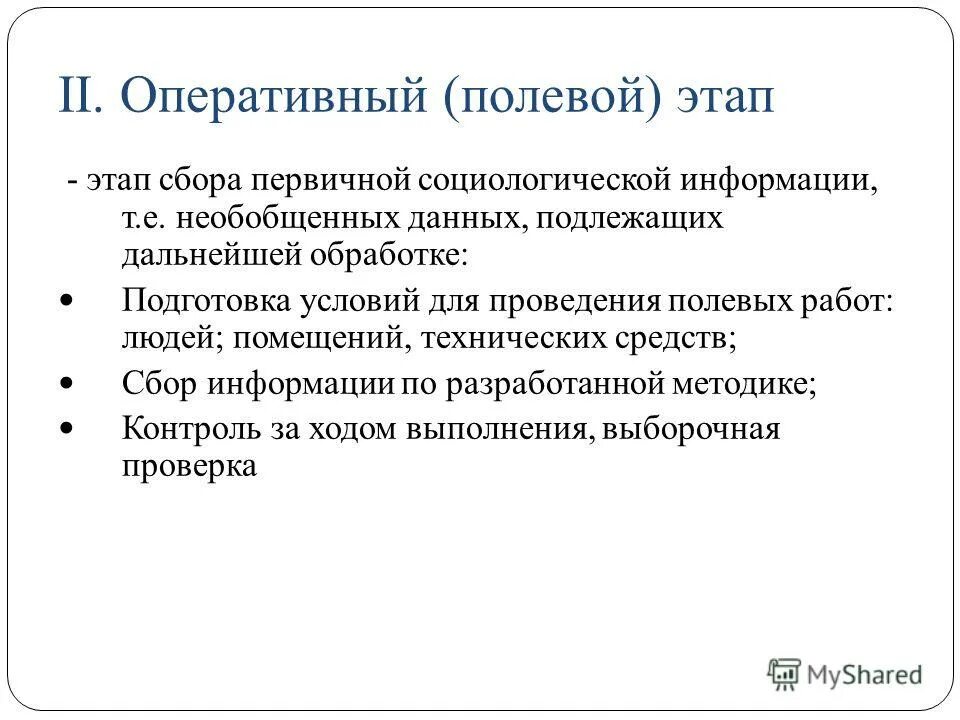 II. Оперативный (полевой) этап

- этап сбора первичной социологической информации, т.е. необобщенных данных, подлежащих дальнейшей обработке:

• Подготовка условий для проведения полевых работ: людей; помещений, технических средств;

• Сбор информации по разработанной методике;

• Контроль за ходом выполнения, выборочная проверка

MyShared